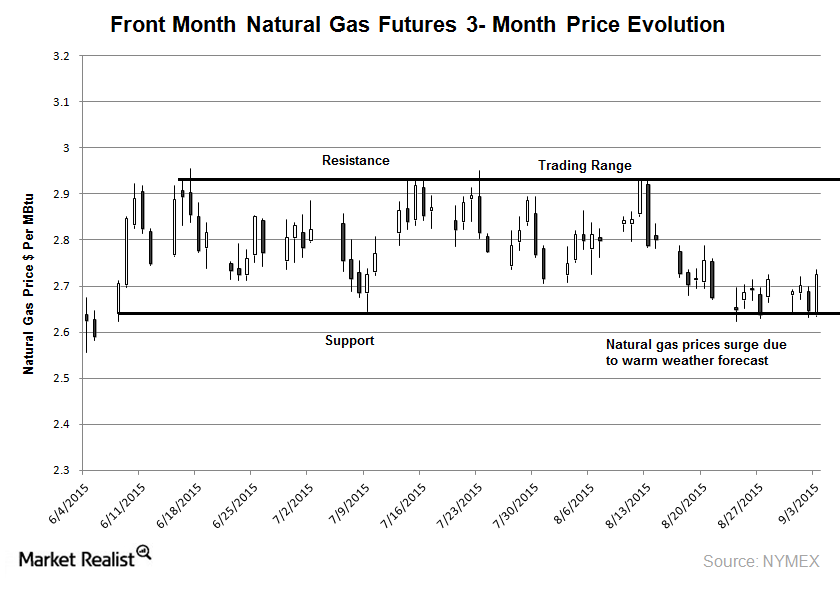 Front Month Natural Gas Futures 3- Month Price Evolution

Natural Gas Price $ Per MBtu

3.2
3.1
3
2.9
2.8
2.7
2.6
2.5
2.4
2.3

Resistance

Trading Range

Support

Natural gas prices surge due to warm weather forecast

6/4/2015
6/11/2015
6/18/2015
6/25/2015
7/2/2015
7/9/2015
7/16/2015
7/23/2015
7/30/2015
8/6/2015
8/13/2015
8/20/2015
8/27/2015
9/3/2015

Market Realist

Source: NYMEX